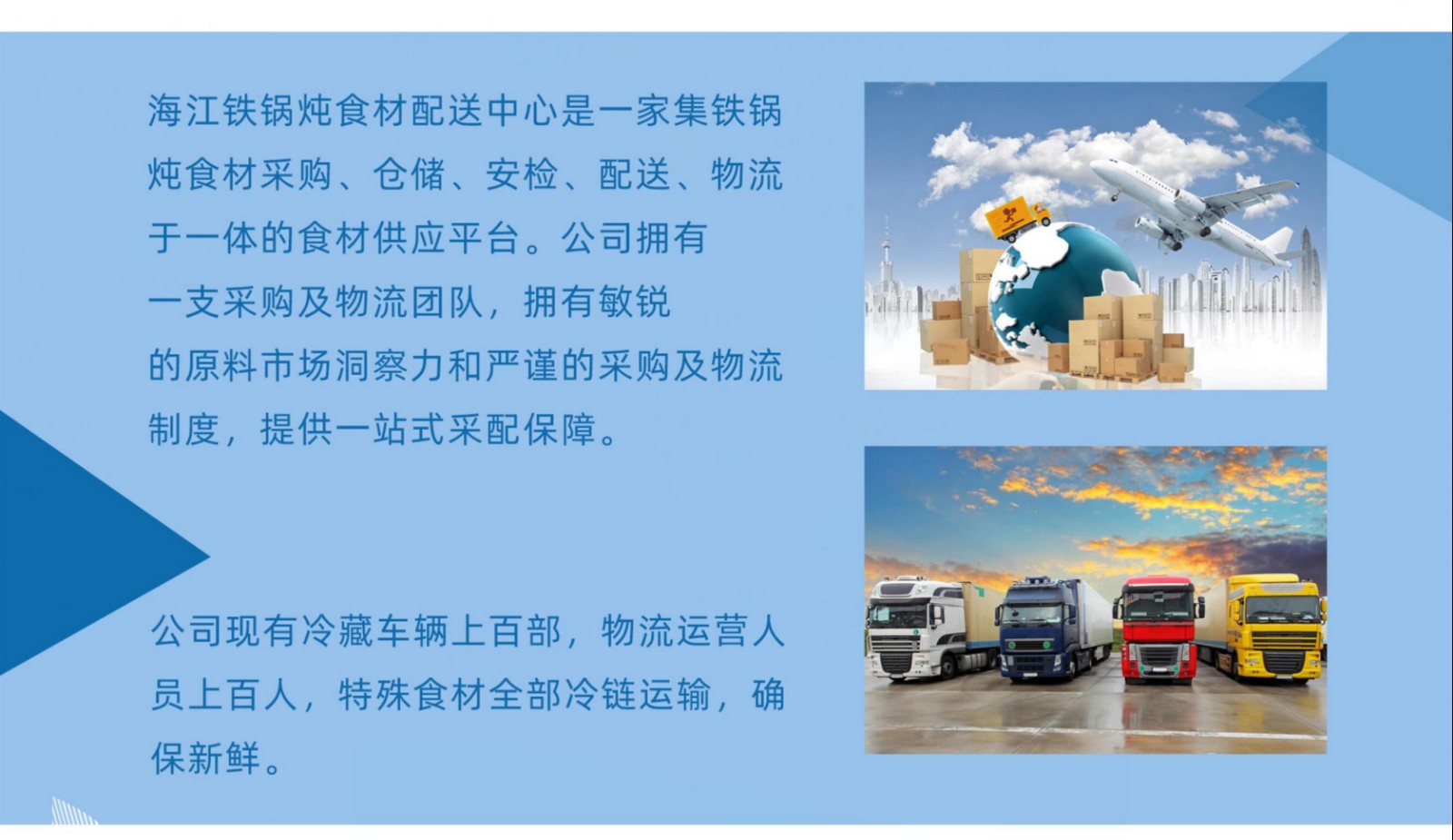 海江铁锅炖食材配送中心是一家集铁锅炖食材采购、仓储、安检、配送、物流于一体的食材供应平台。公司拥有一支采购及物流团队，拥有敏锐的原料市场洞察力和严谨的采购及物流制度，提供一站式采配保障。

公司现有冷藏车辆上百部，物流运营人员上百人，特殊食材全部冷链运输，确保新鲜。